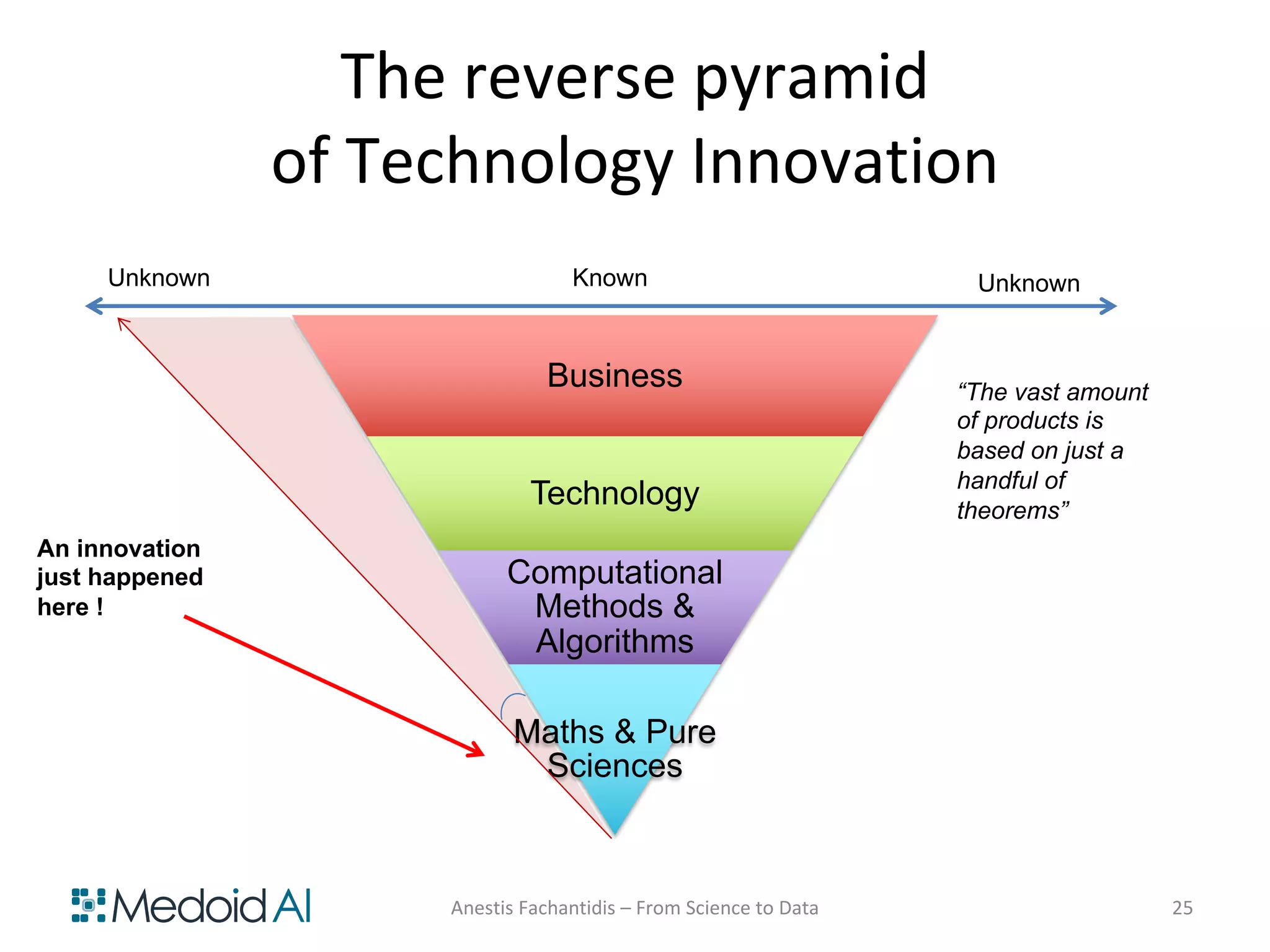 The reverse pyramid of Technology Innovation

Unknown

Known

Unknown

Business

Technology

Computational Methods & Algorithms

Maths & Pure Sciences

“The vast amount of products is based on just a handful of theorems”

An innovation just happened here !

Medoid AI

Anestis Fachantidis – From Science to Data

25